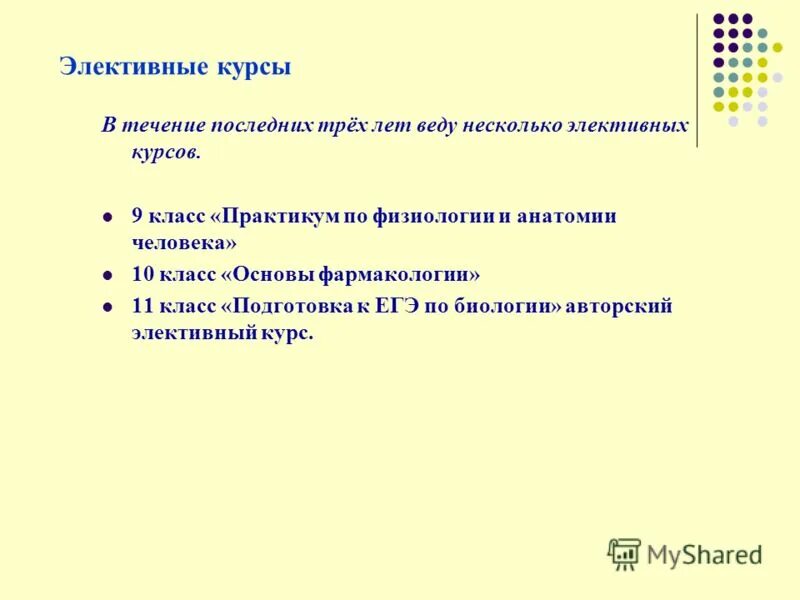 Элективные курсы

В течение последних трёх лет веду несколько элективных курсов.

- 9 класс «Практикум по физиологии и анатомии человека»
- 10 класс «Основы фармакологии»
- 11 класс «Подготовка к ЕГЭ по биологии» авторский элективный курс.

MyShared